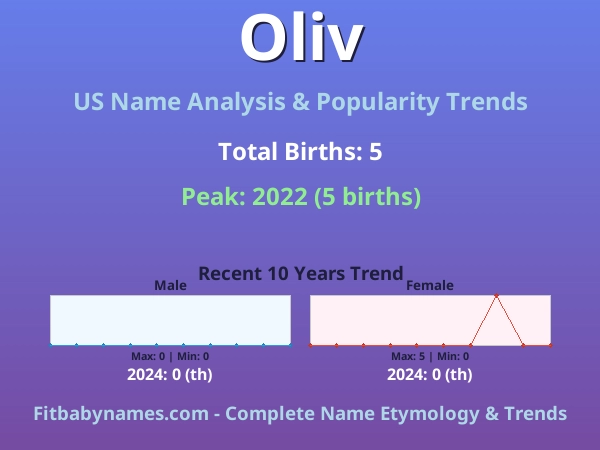 Oliv

US Name Analysis & Popularity Trends

Total Births: 5

Peak: 2022 (5 births)

Recent 10 Years Trend

Male

Max: 0 | Min: 0

2024: 0 (th)

Female

Max: 5 | Min: 0

2024: 0 (th)

Fitbabynames.com - Complete Name Etymology & Trends